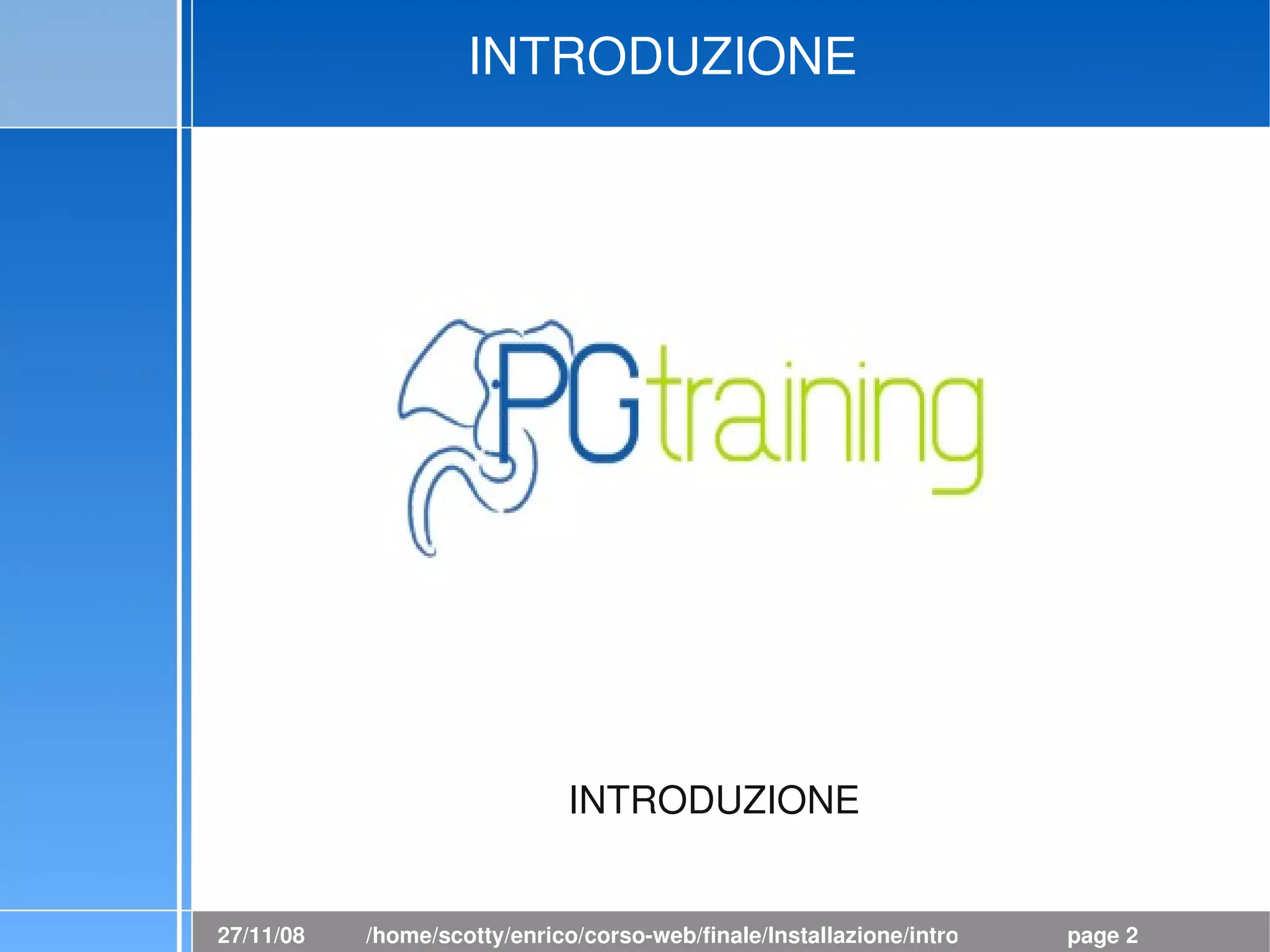 INTRODUZIONE

PGtraining

INTRODUZIONE

27/11/08 /home/scotty/enrico/corso-web/finale/Installazione/intro page 2